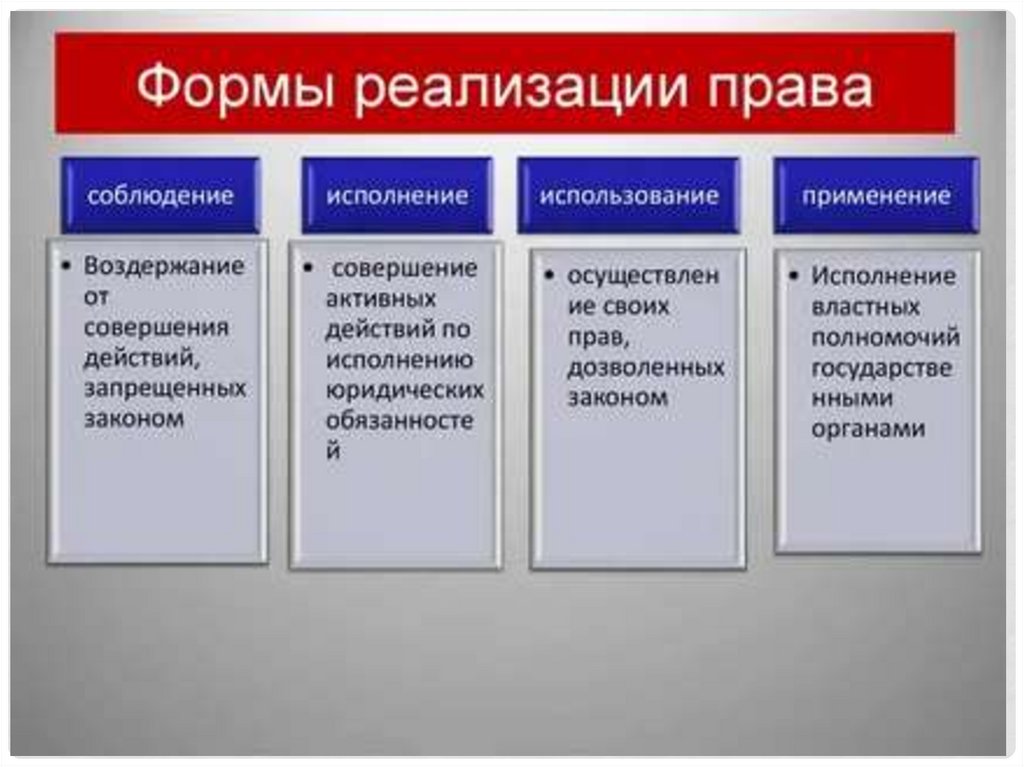 Формы реализации права

соблюдение

• Воздержание от совершения действий, запрещенных законом

исполнение

• совершение активных действий по исполнению юридических обязанностей

использование

• осуществление своих прав, дозволенных законом

применение

• Исполнение властных полномочий государственными органами